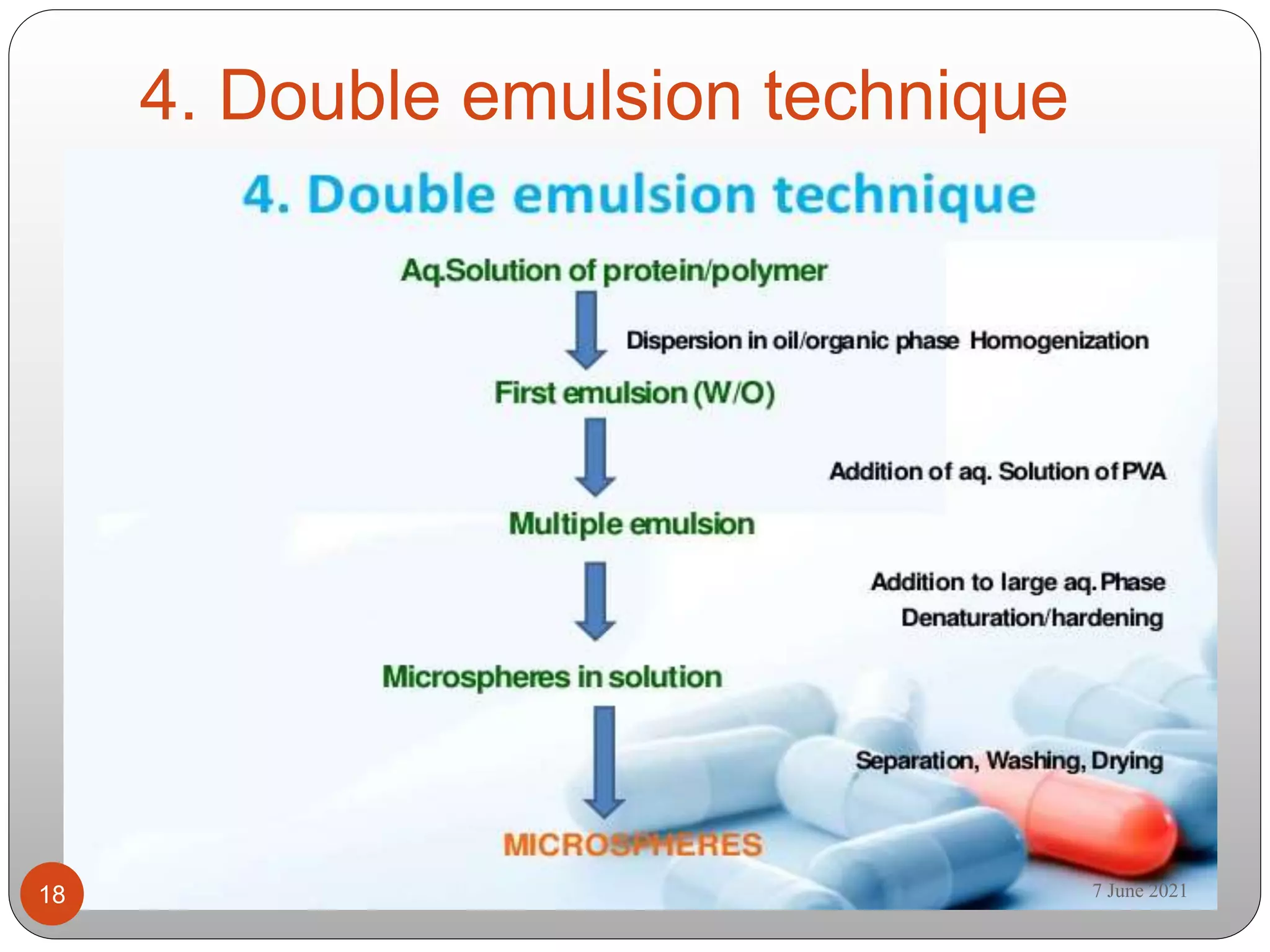 4. Double emulsion technique

4. Double emulsion technique

Aq.Solution of protein/polymer

Dispersion in oil/organic phase Homogenization

First emulsion (W/O)

Addition of aq. Solution of PVA

Multiple emulsion

Addition to large aq. Phase
Denaturation/hardening

Microspheres in solution

Separation, Washing, Drying

MICROSPHERES

18

7 June 2021